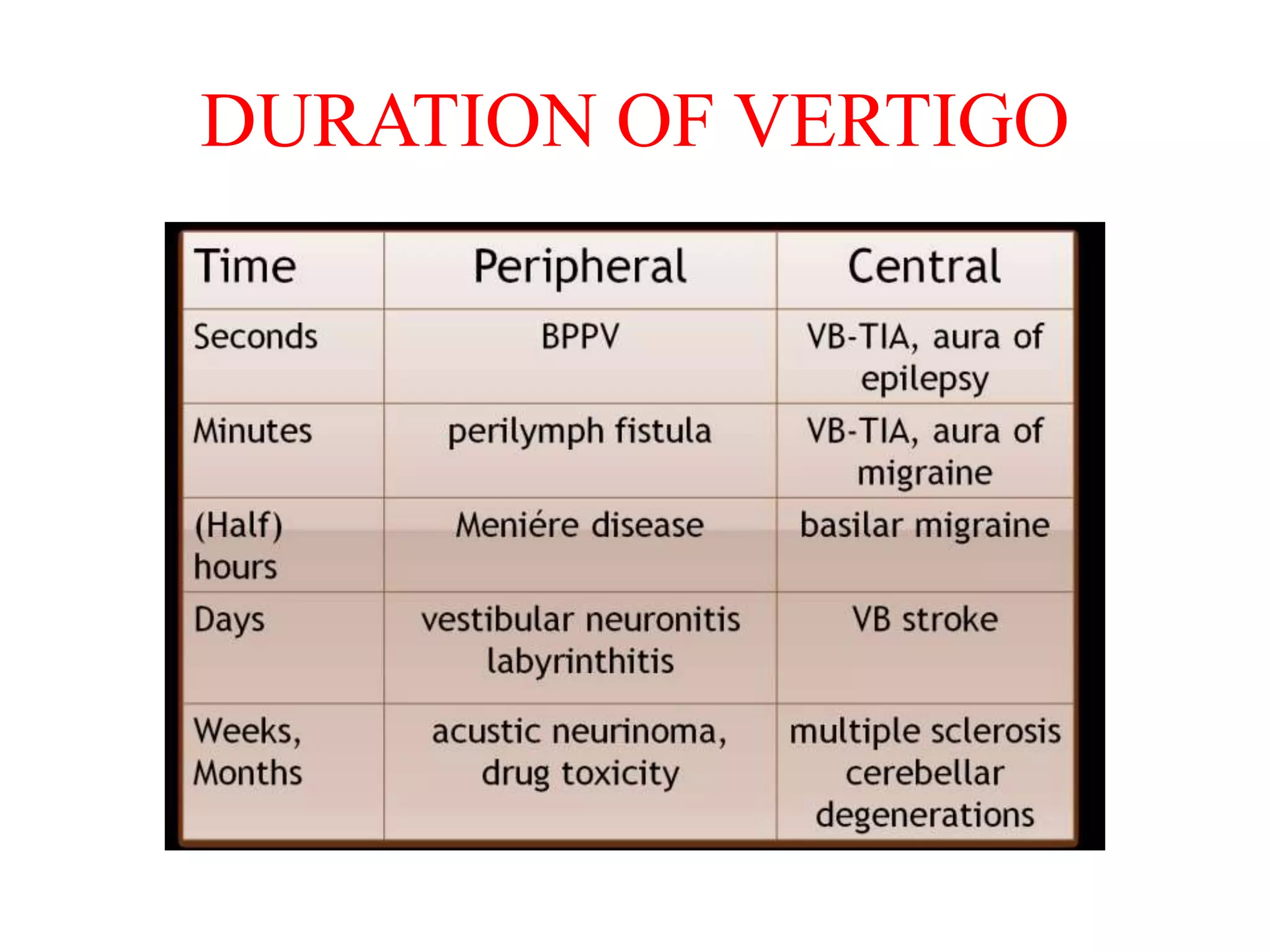 DURATION OF VERTIGO

| Time | Peripheral | Central |
|---|---|---|
| Seconds | BPPV | VB-TIA, aura of epilepsy |
| Minutes | perilymph fistula | VB-TIA, aura of migraine |
| (Half) hours | Meniére disease | basilar migraine |
| Days | vestibular neuronitis labyrinthitis | VB stroke |
| Weeks, Months | acustic neurinoma, drug toxicity | multiple sclerosis cerebellar degenerations |